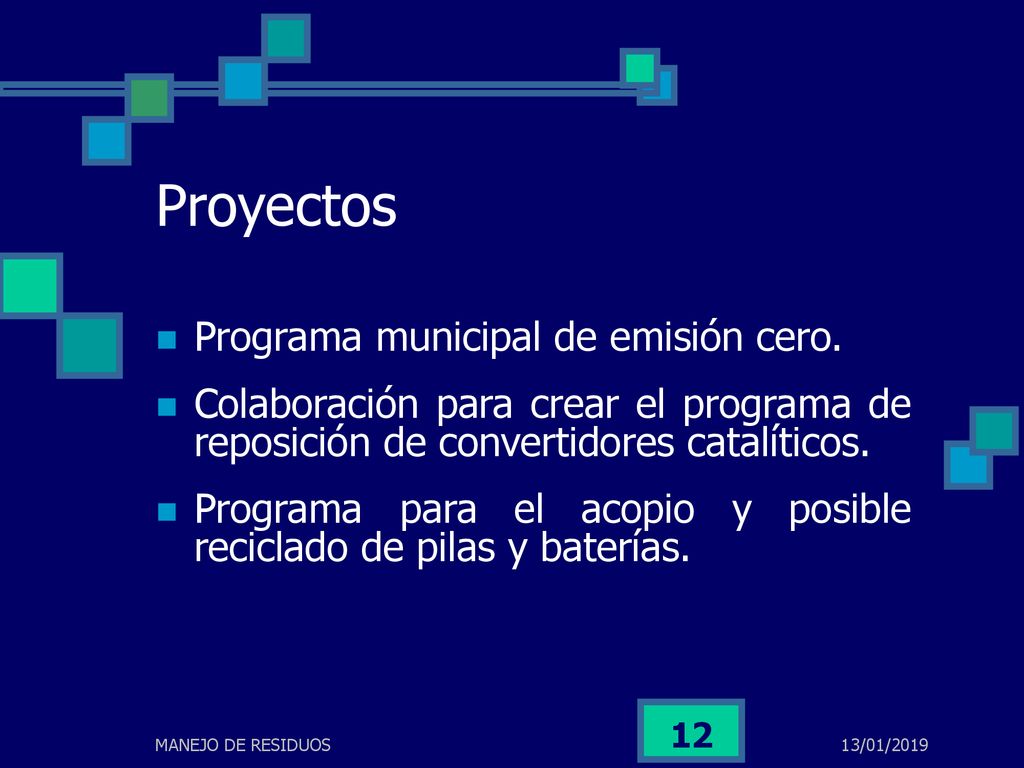 Proyectos

Programa municipal de emisión cero.

Colaboración para crear el programa de reposición de convertidores catalíticos.

Programa para el acopio y posible reciclado de pilas y baterías.

MANEJO DE RESIDUOS

12

13/01/2019